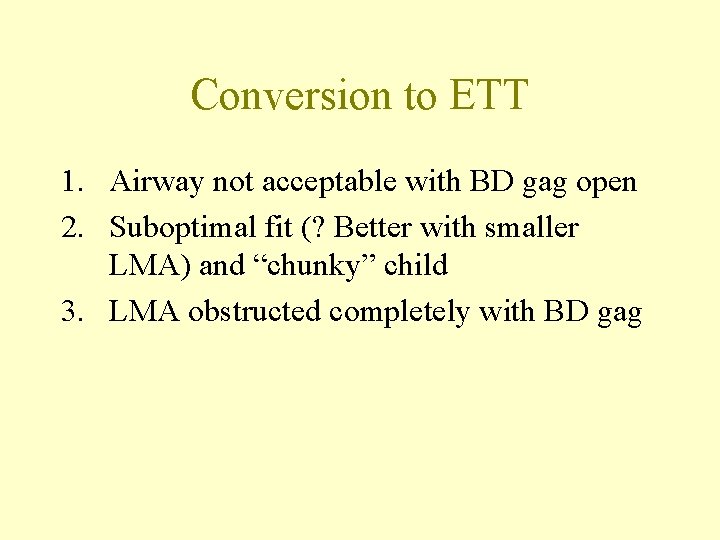 Conversion to ETT

1. Airway not acceptable with BD gag open
2. Suboptimal fit (? Better with smaller LMA) and “chunky” child
3. LMA obstructed completely with BD gag